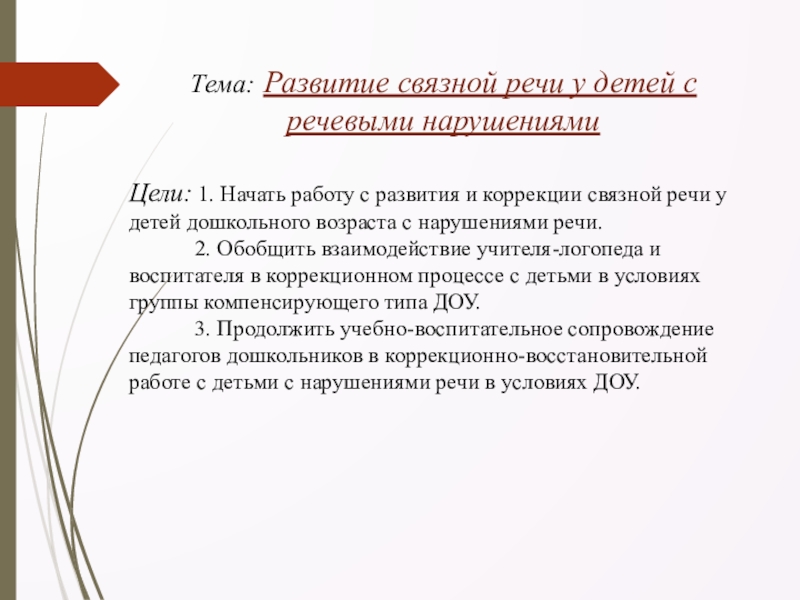 Тема: Развитие связной речи у детей с речевыми нарушениями

Цели: 1. Начать работу с развития и коррекции связной речи у детей дошкольного возраста с нарушениями речи.
2. Обобщить взаимодействие учителя-логопеда и воспитателя в коррекционном процессе с детьми в условиях группы компенсирующего типа ДОУ.
3. Продолжить учебно-воспитательное сопровождение педагогов дошкольников в коррекционно-восстановительной работе с детьми с нарушениями речи в условиях ДОУ.